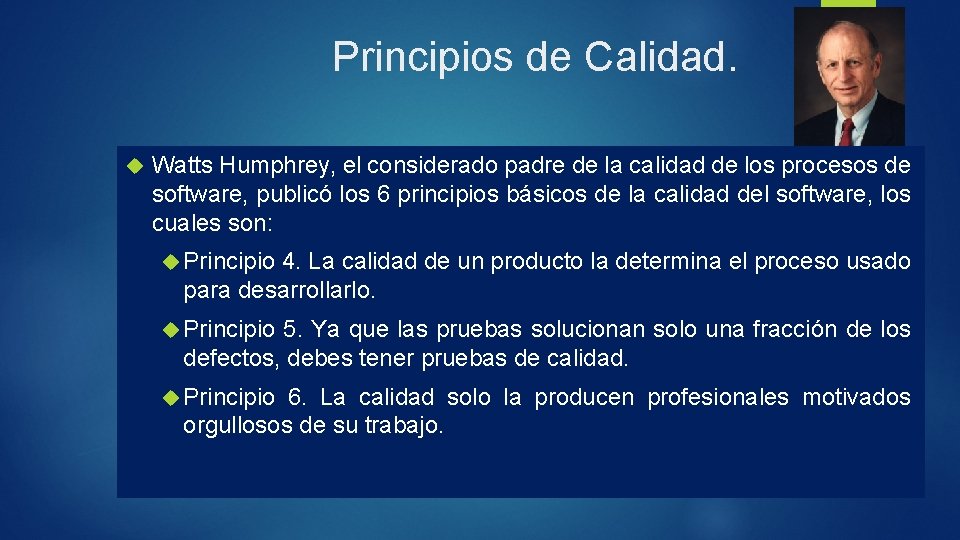 Principios de Calidad.

Watts Humphrey, el considerado padre de la calidad de los procesos de software, publicó los 6 principios básicos de la calidad del software, los cuales son:

Principio 4. La calidad de un producto la determina el proceso usado para desarrollarlo.

Principio 5. Ya que las pruebas solucionan solo una fracción de los defectos, debes tener pruebas de calidad.

Principio 6. La calidad solo la producen profesionales motivados orgullosos de su trabajo.